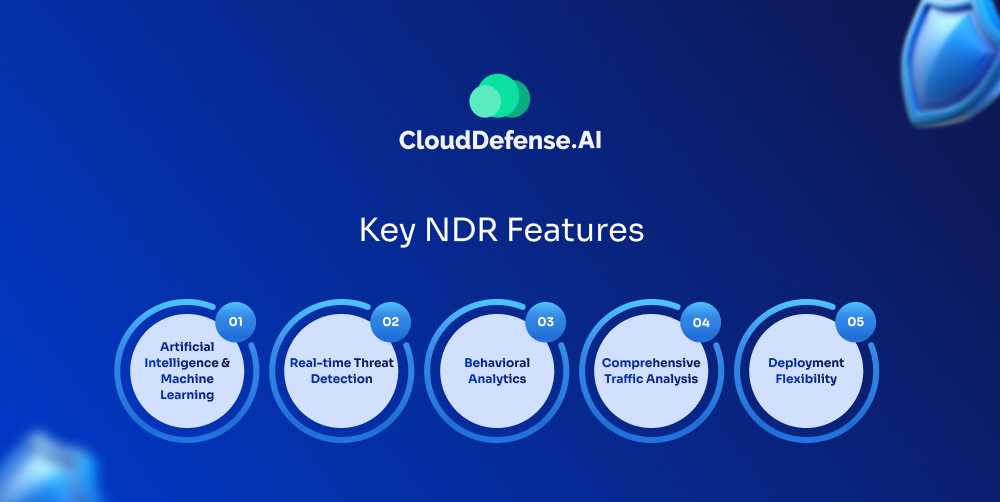 CloudDefense.AI

Key NDR Features

01
Artificial Intelligence & Machine Learning

02
Real-time Threat Detection

03
Behavioral Analytics

04
Comprehensive Traffic Analysis

05
Deployment Flexibility